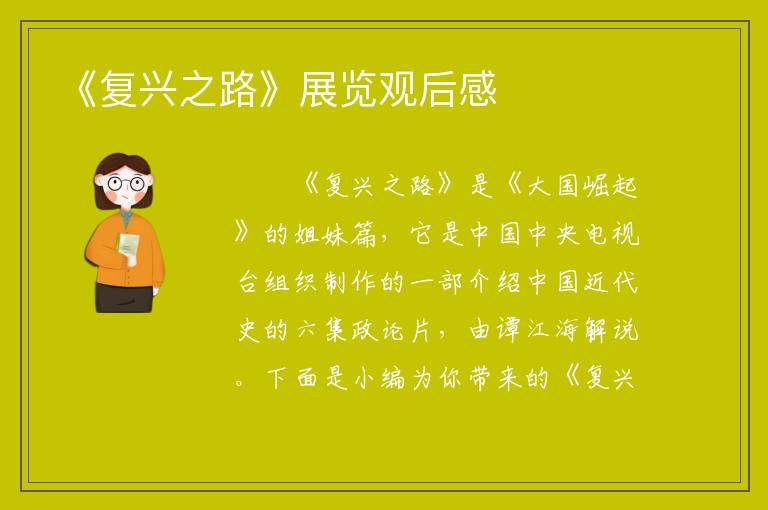 《复兴之路》展览观后感

《复兴之路》是《大国崛起》的姐妹篇，它是中国中央电视台组织制作的一部介绍中国近代史的六集政论片，由谭江海解说。下面是小编为你带来的《复兴